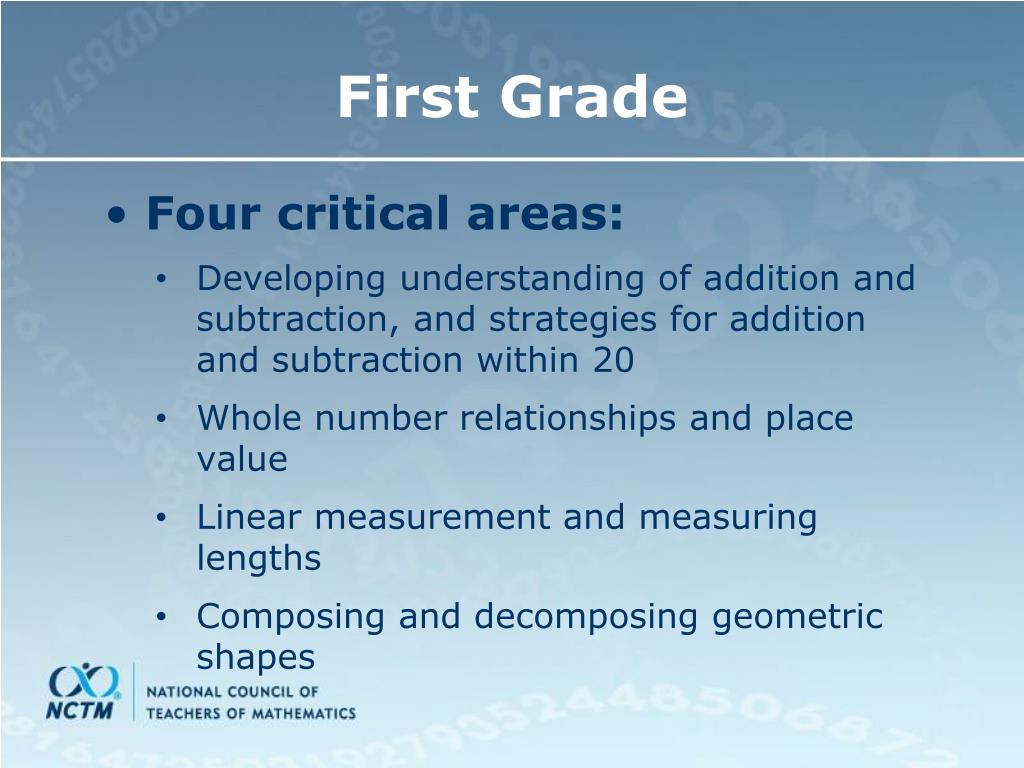 First Grade

• Four critical areas:
  • Developing understanding of addition and subtraction, and strategies for addition and subtraction within 20
  • Whole number relationships and place value
  • Linear measurement and measuring lengths
  • Composing and decomposing geometric shapes

NCTM
NATIONAL COUNCIL OF TEACHERS OF MATHEMATICS